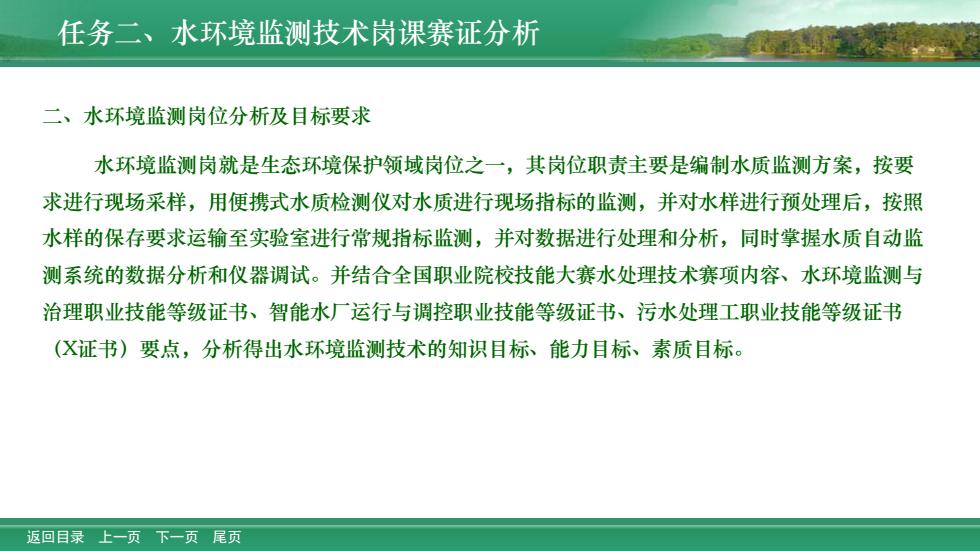 任务二、水环境监测技术岗课赛证分析

二、水环境监测岗位分析及目标要求

水环境监测岗就是生态环境保护领域岗位之一，其岗位职责主要是编制水质监测方案，按要求进行现场采样，用便携式水质检测仪对水质进行现场指标的监测，并对水样进行预处理后，按照水样的保存要求运输至实验室进行常规指标监测，并对数据进行处理和分析，同时掌握水质自动监测系统的数据分析和仪器调试。并结合全国职业院校技能大赛水处理技术赛项内容、水环境监测与治理职业技能等级证书、智能水厂运行与调控职业技能等级证书、污水处理工职业技能等级证书（X证书）要点，分析得出水环境监测技术的知识目标、能力目标、素质目标。

返回目录　上一页　下一页　尾页